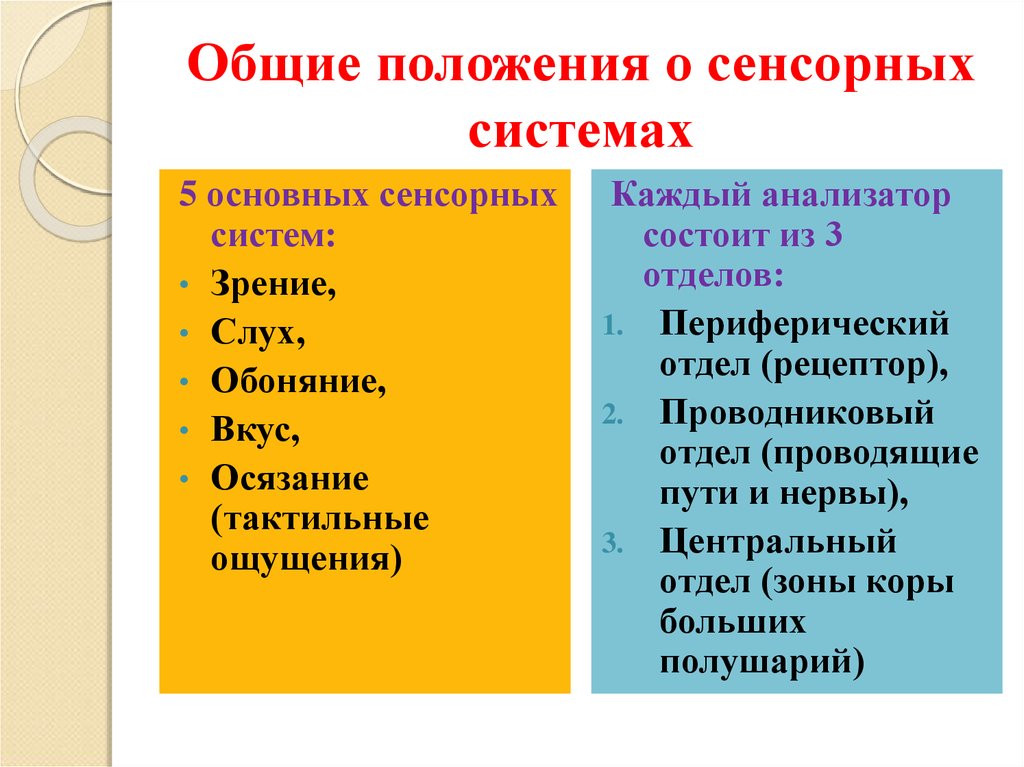 Общие положения о сенсорных системах

5 основных сенсорных систем:
• Зрение,
• Слух,
• Обоняние,
• Вкус,
• Осязание (тактильные ощущения)

Каждый анализатор состоит из 3 отделов:
1. Периферический отдел (рецептор),
2. Проводниковый отдел (проводящие пути и нервы),
3. Центральный отдел (зоны коры больших полушарий)